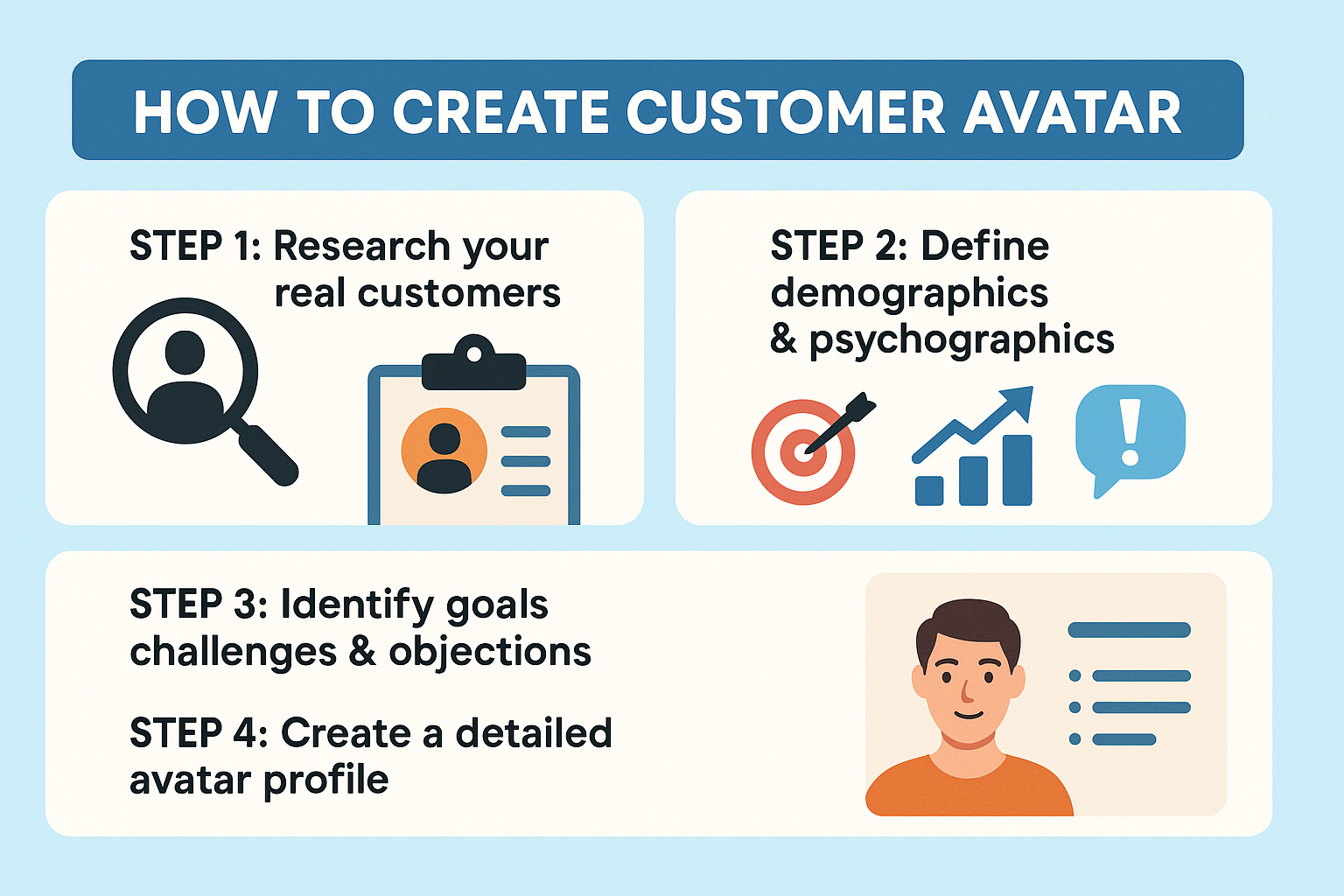 HOW TO CREATE CUSTOMER AVATAR

STEP 1: Research your real customers

STEP 2: Define demographics & psychographics

STEP 3: Identify goals challenges & objections

STEP 4: Create a detailed avatar profile